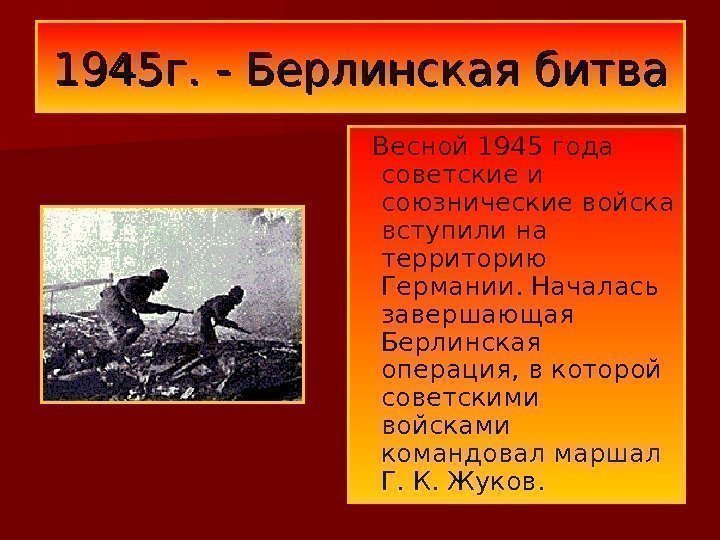 1945г. - Берлинская битва

Весной 1945 года советские и союзнические войска вступили на территорию Германии. Началась завершающая Берлинская операция, в которой советскими войсками командовал маршал Г. К. Жуков.